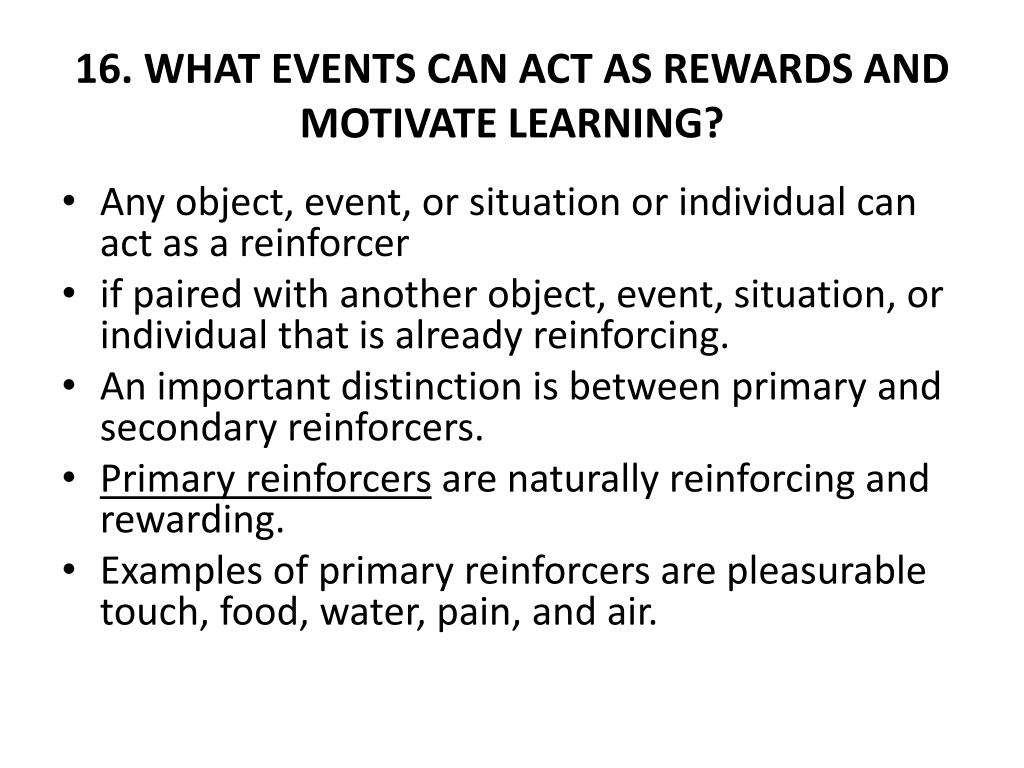 16. WHAT EVENTS CAN ACT AS REWARDS AND MOTIVATE LEARNING?

• Any object, event, or situation or individual can act as a reinforcer
• if paired with another object, event, situation, or individual that is already reinforcing.
• An important distinction is between primary and secondary reinforcers.
• Primary reinforcers are naturally reinforcing and rewarding.
• Examples of primary reinforcers are pleasurable touch, food, water, pain, and air.